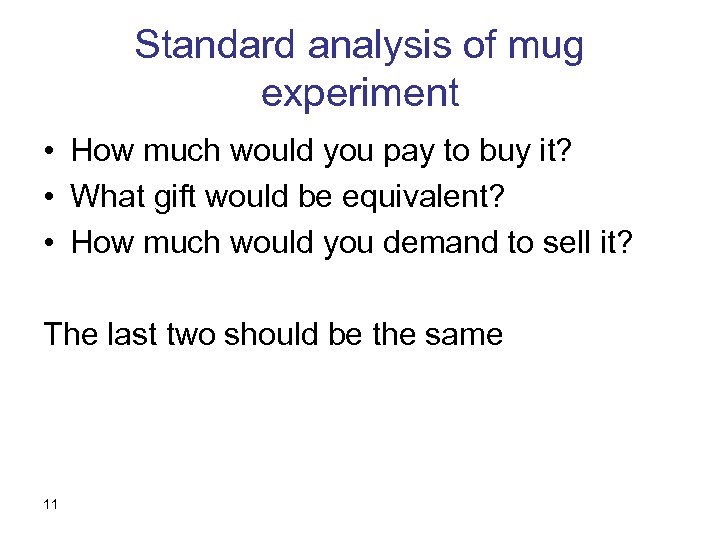 Standard analysis of mug experiment

• How much would you pay to buy it?
• What gift would be equivalent?
• How much would you demand to sell it?

The last two should be the same

11